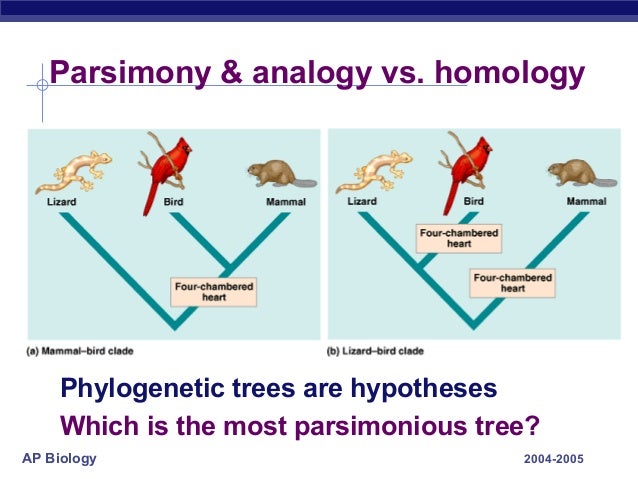 Parsimony & analogy vs. homology

Lizard

Bird

Mammal

Four-chambered heart

(a) Mammal–bird clade

Lizard

Bird

Mammal

Four-chambered heart

Four-chambered heart

(b) Lizard–bird clade

Phylogenetic trees are hypotheses

Which is the most parsimonious tree?

AP Biology

2004-2005